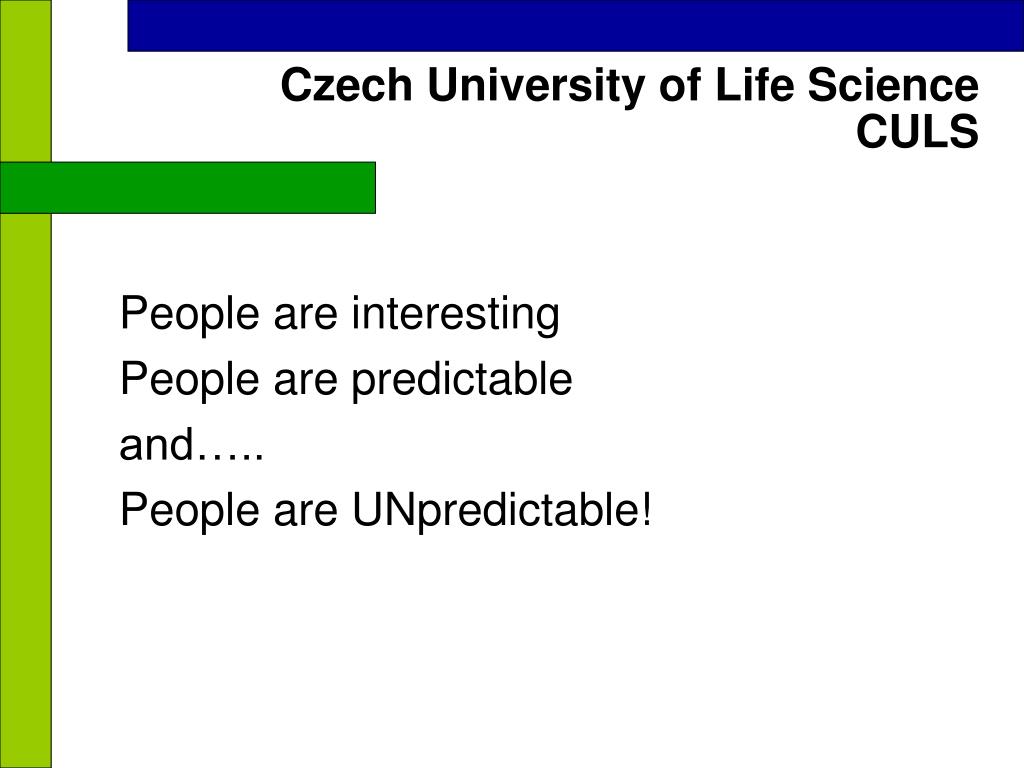 Czech University of Life Science
CULS

People are interesting
People are predictable
and…..
People are UNpredictable!